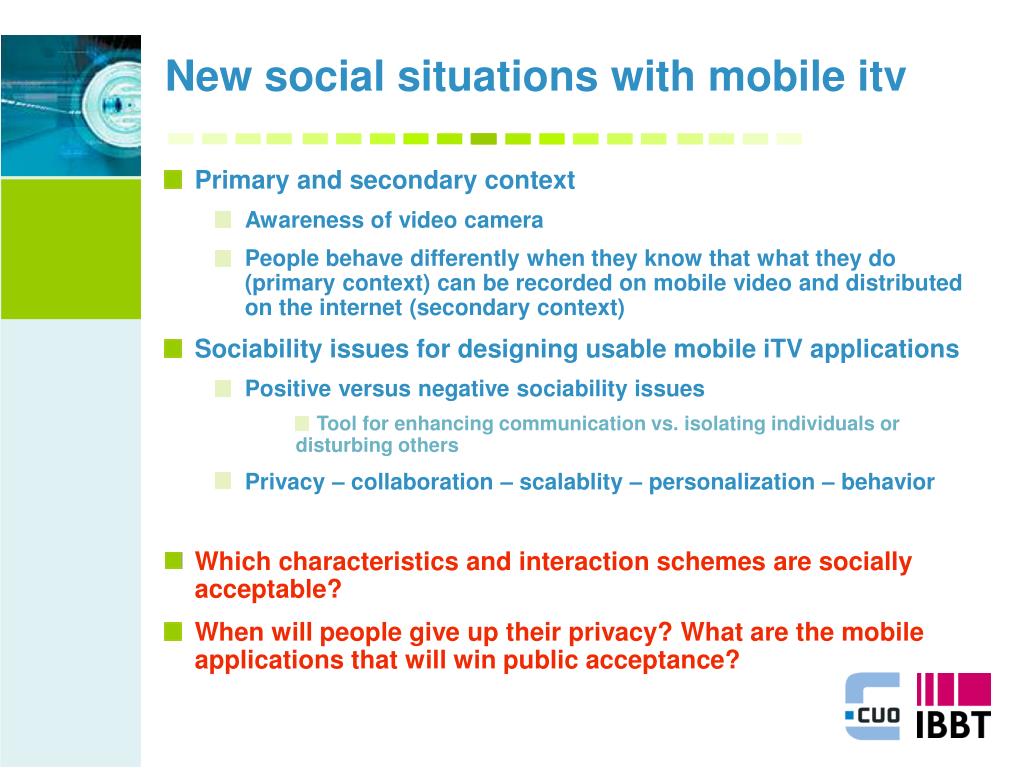 New social situations with mobile itv

Primary and secondary context

Awareness of video camera

People behave differently when they know that what they do (primary context) can be recorded on mobile video and distributed on the internet (secondary context)

Sociability issues for designing usable mobile iTV applications

Positive versus negative sociability issues

Tool for enhancing communication vs. isolating individuals or disturbing others

Privacy – collaboration – scalablity – personalization – behavior

Which characteristics and interaction schemes are socially acceptable?

When will people give up their privacy? What are the mobile applications that will win public acceptance?

CUO

IBBT